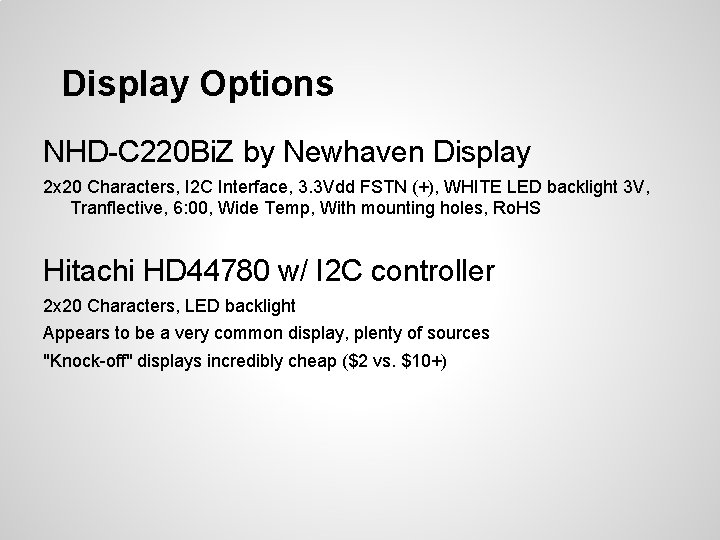 Display Options

NHD-C220BiZ by Newhaven Display

2x20 Characters, I2C Interface, 3.3Vdd FSTN (+), WHITE LED backlight 3V, Tranflective, 6:00, Wide Temp, With mounting holes, RoHS

Hitachi HD44780 w/ I2C controller

2x20 Characters, LED backlight

Appears to be a very common display, plenty of sources

"Knock-off" displays incredibly cheap (\$2 vs. \$10+)